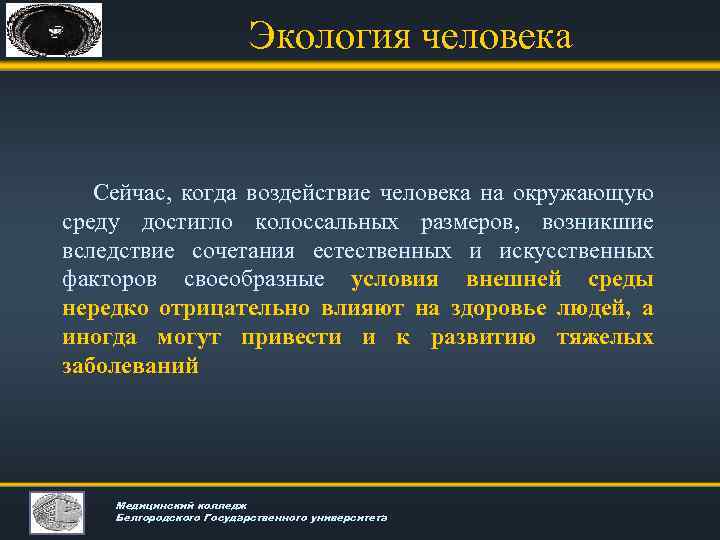 Экология человека

Сейчас, когда воздействие человека на окружающую среду достигло колоссальных размеров, возникшие вследствие сочетания естественных и искусственных факторов своеобразные условия внешней среды нередко отрицательно влияют на здоровье людей, а иногда могут привести и к развитию тяжелых заболеваний

Медицинский колледж
Белгородского Государственного университета